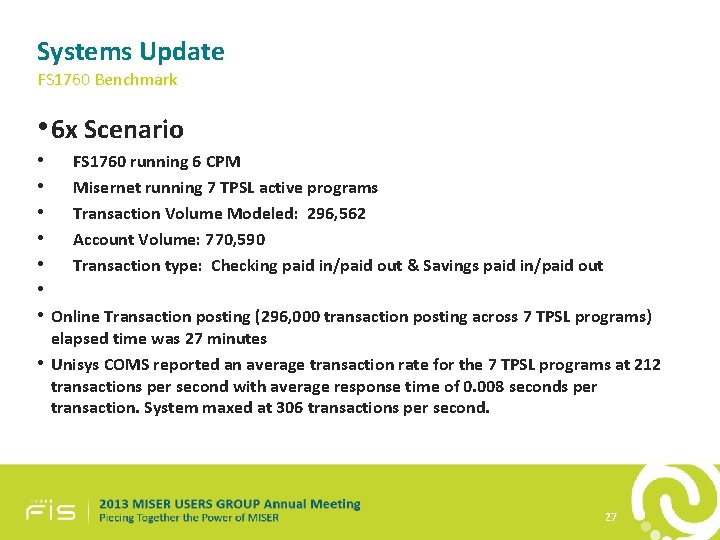 Systems Update
FS1760 Benchmark

• 6x Scenario
• FS1760 running 6 CPM
• Misernet running 7 TPSL active programs
• Transaction Volume Modeled: 296,562
• Account Volume: 770,590
• Transaction type: Checking paid in/paid out & Savings paid in/paid out
•
• Online Transaction posting (296,000 transaction posting across 7 TPSL programs) elapsed time was 27 minutes
• Unisys COMS reported an average transaction rate for the 7 TPSL programs at 212 transactions per second with average response time of 0.008 seconds per transaction. System maxed at 306 transactions per second.

FIS
2013 MISER USERS GROUP Annual Meeting
Piecing Together the Power of MISER
27